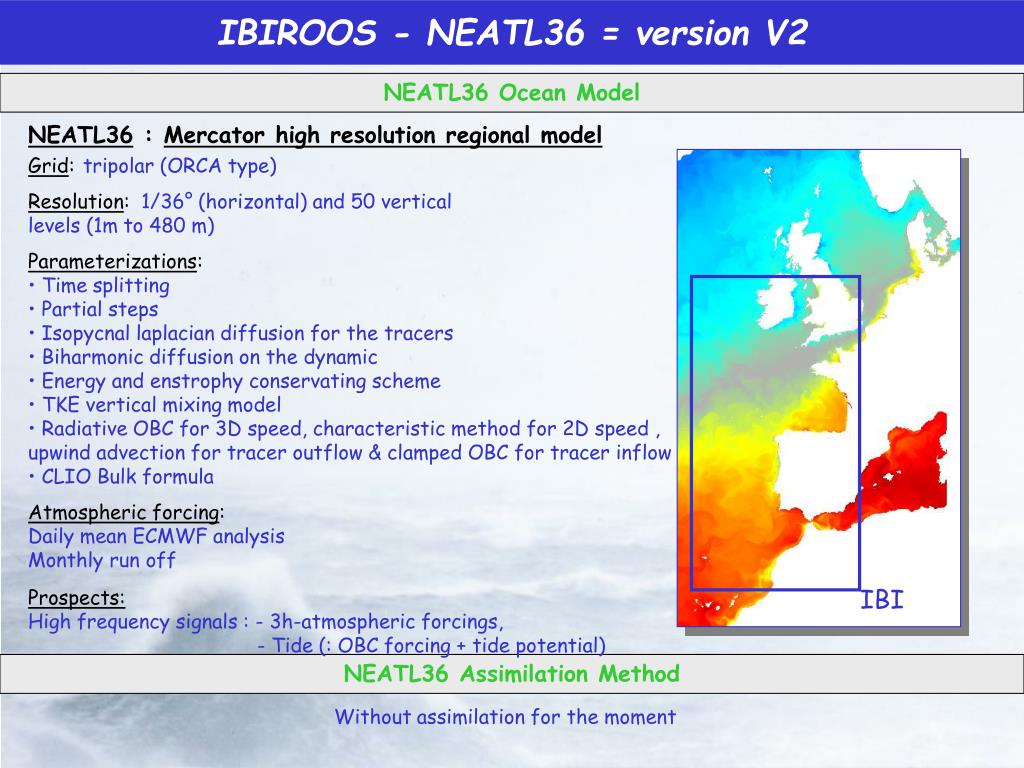 IBIROOS - NEATL36 = version V2

NEATL36 Ocean Model

NEATL36 : Mercator high resolution regional model
Grid: tripolar (ORCA type)

Resolution: 1/36° (horizontal) and 50 vertical levels (1m to 480 m)

Parameterizations:
• Time splitting
• Partial steps
• Isopycnal laplacian diffusion for the tracers
• Biharmonic diffusion on the dynamic
• Energy and enstrophy conservating scheme
• TKE vertical mixing model
• Radiative OBC for 3D speed, characteristic method for 2D speed , upwind advection for tracer outflow & clamped OBC for tracer inflow
• CLIO Bulk formula

Atmospheric forcing:
Daily mean ECMWF analysis
Monthly run off

Prospects:
High frequency signals : - 3h-atmospheric forcings,
- Tide (: OBC forcing + tide potential)

IBI

NEATL36 Assimilation Method

Without assimilation for the moment